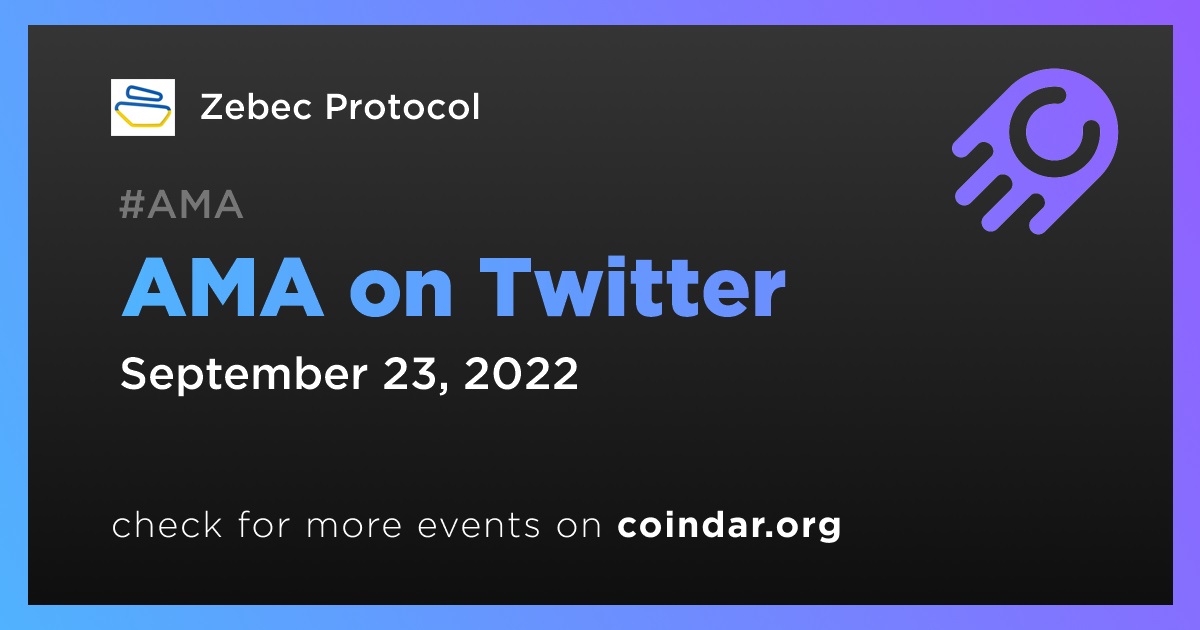 Zebec Protocol

#AMA

AMA on Twitter

September 23, 2022

check for more events on coindar.org